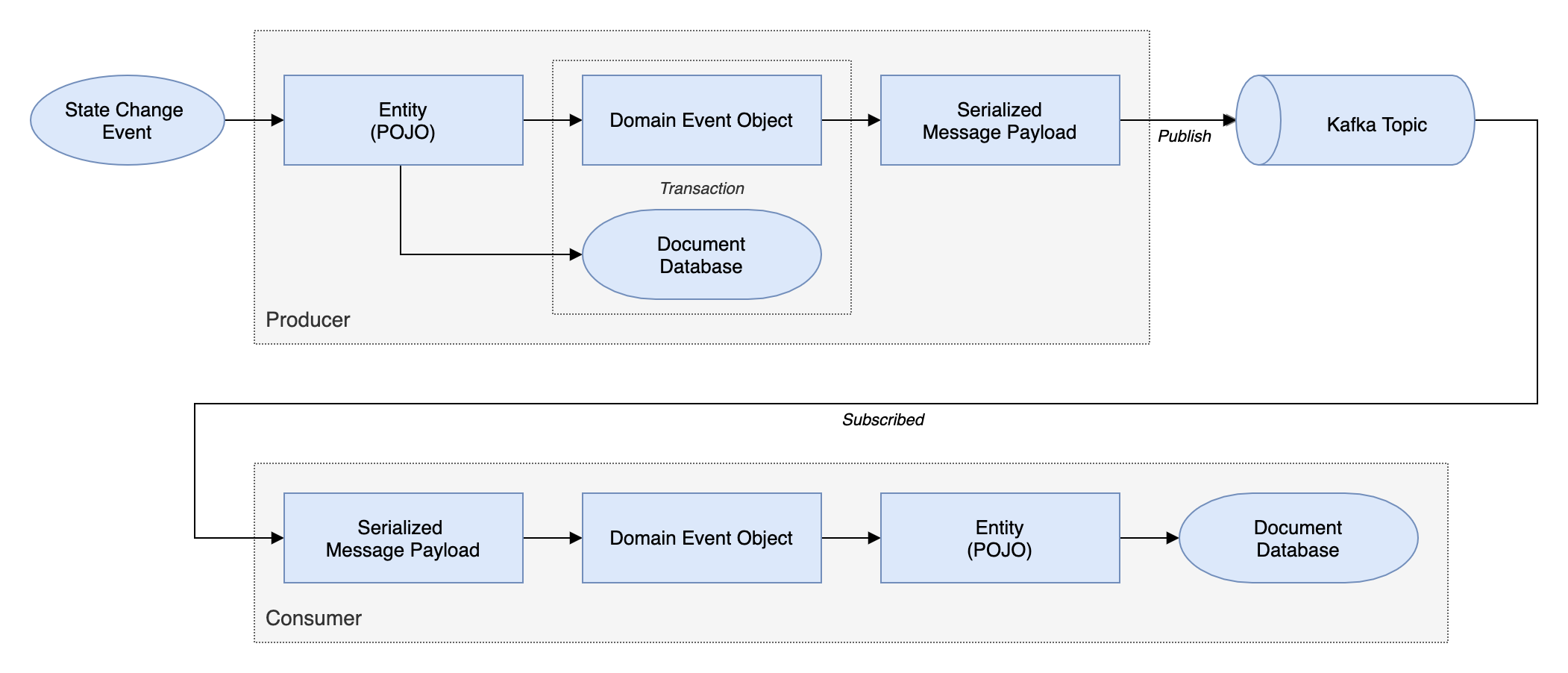 State Change Event

Entity (POJO)

Domain Event Object

Serialized Message Payload

Publish

Kafka Topic

Transaction

Document Database

Producer

Subscribed

Serialized Message Payload

Domain Event Object

Entity (POJO)

Document Database

Consumer